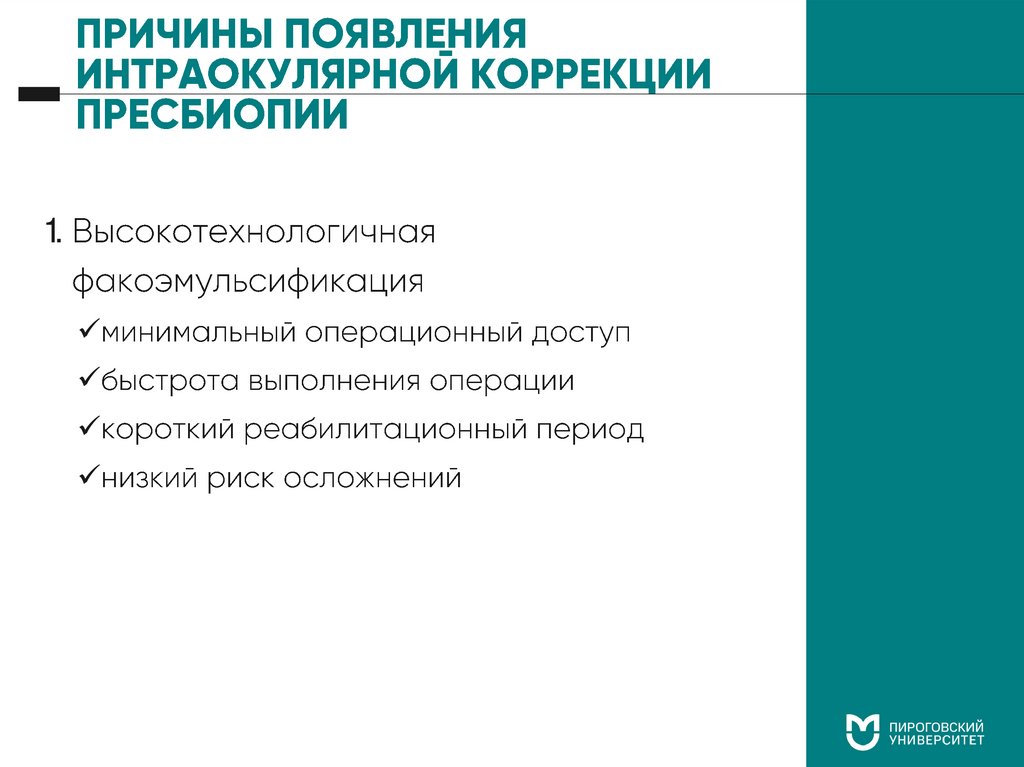 ПРИЧИНЫ ПОЯВЛЕНИЯ ИНТРАОКУЛЯРНОЙ КОРРЕКЦИИ ПРЕСБИОПИИ

1. Высокотехнологичная факоэмульсификация

✓минимальный операционный доступ

✓быстрота выполнения операции

✓короткий реабилитационный период

✓низкий риск осложнений

ПИРОГОВСКИЙ УНИВЕРСИТЕТ